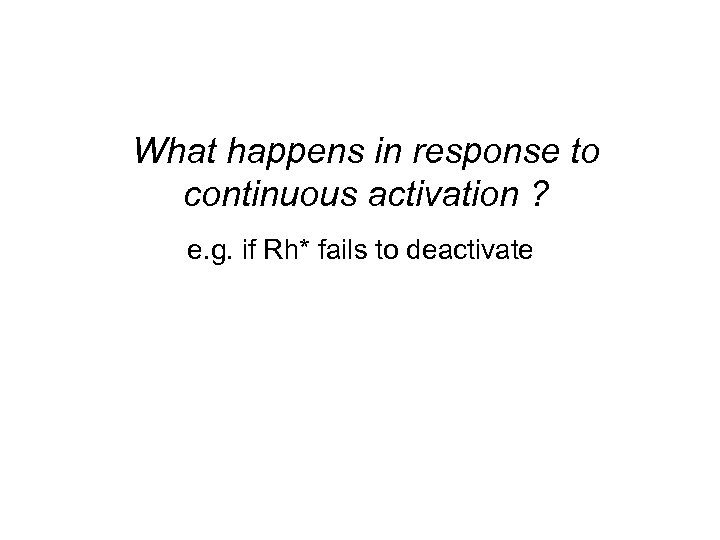 What happens in response to continuous activation ?

e.g. if Rh* fails to deactivate